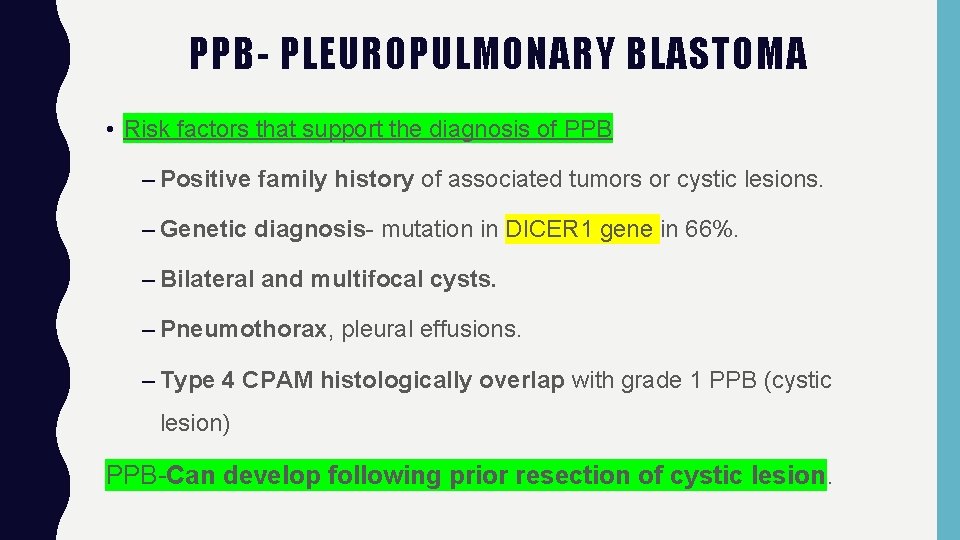 PPB- PLEUROPULMONARY BLASTOMA

• Risk factors that support the diagnosis of PPB

– Positive family history of associated tumors or cystic lesions.

– Genetic diagnosis- mutation in DICER1 gene in 66%.

– Bilateral and multifocal cysts.

– Pneumothorax, pleural effusions.

– Type 4 CPAM histologically overlap with grade 1 PPB (cystic lesion)

PPB-Can develop following prior resection of cystic lesion.